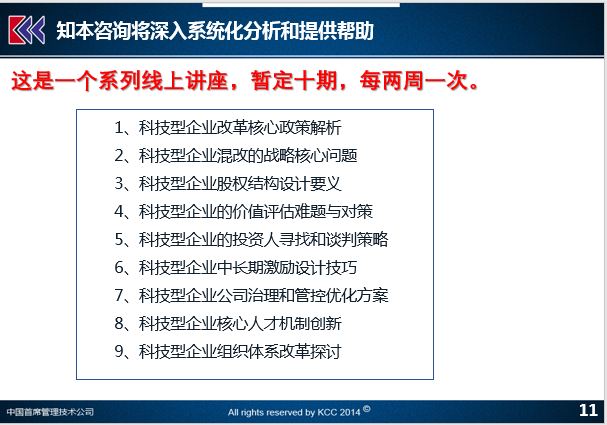 知本咨询将深入系统化分析和提供帮助

这是一个系列线上讲座，暂定十期，每两周一次。

1、科技型企业改革核心政策解析
2、科技型企业混改的战略核心问题
3、科技型企业股权结构设计要义
4、科技型企业的价值评估难题与对策
5、科技型企业的投资人寻找和谈判策略
6、科技型企业中长期激励设计技巧
7、科技型企业公司治理和管控优化方案
8、科技型企业核心人才机制创新
9、科技型企业组织体系改革探讨

中国首席管理技术公司

All rights reserved by KCC 2014 ©

11